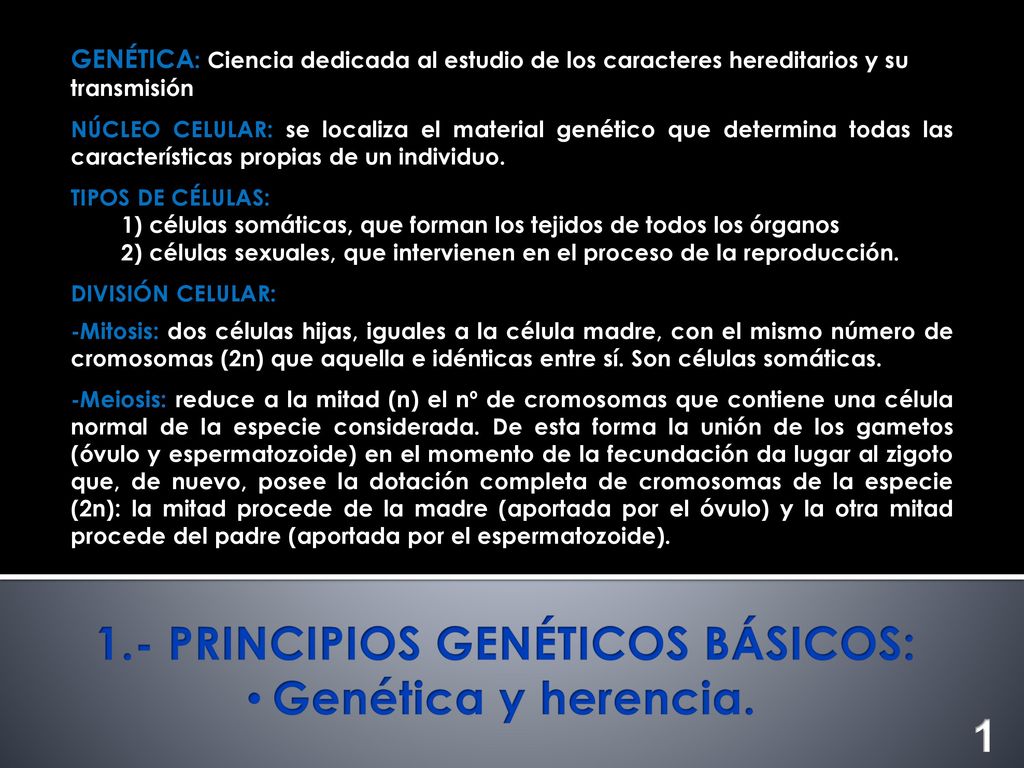 GENÉTICA: Ciencia dedicada al estudio de los caracteres hereditarios y su transmisión

NÚCLEO CELULAR: se localiza el material genético que determina todas las características propias de un individuo.

TIPOS DE CÉLULAS:
1) células somáticas, que forman los tejidos de todos los órganos
2) células sexuales, que intervienen en el proceso de la reproducción.

DIVISIÓN CELULAR:

-Mitosis: dos células hijas, iguales a la célula madre, con el mismo número de cromosomas (2n) que aquella e idénticas entre sí. Son células somáticas.

-Meiosis: reduce a la mitad (n) el nº de cromosomas que contiene una célula normal de la especie considerada. De esta forma la unión de los gametos (óvulo y espermatozoide) en el momento de la fecundación da lugar al zigoto que, de nuevo, posee la dotación completa de cromosomas de la especie (2n): la mitad procede de la madre (aportada por el óvulo) y la otra mitad procede del padre (aportada por el espermatozoide).

1.- PRINCIPIOS GENÉTICOS BÁSICOS:
• Genética y herencia.

1